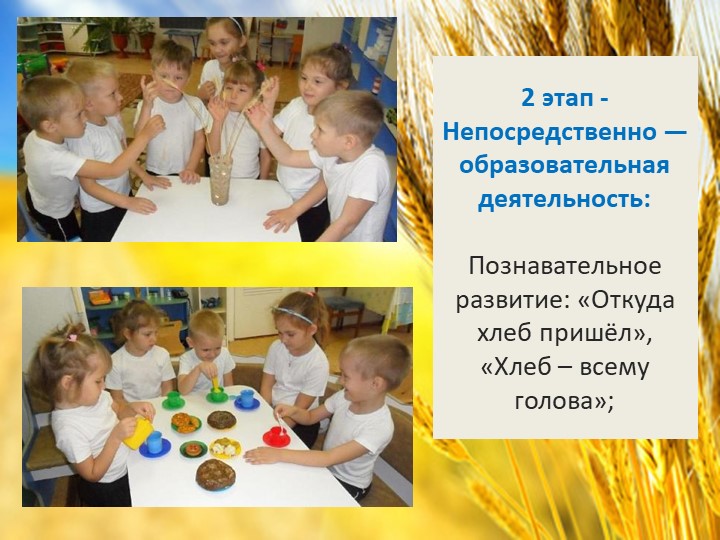 2 этап - Непосредственно — образовательная деятельность:

Познавательное развитие: «Откуда хлеб пришёл», «Хлеб – всему голова»;